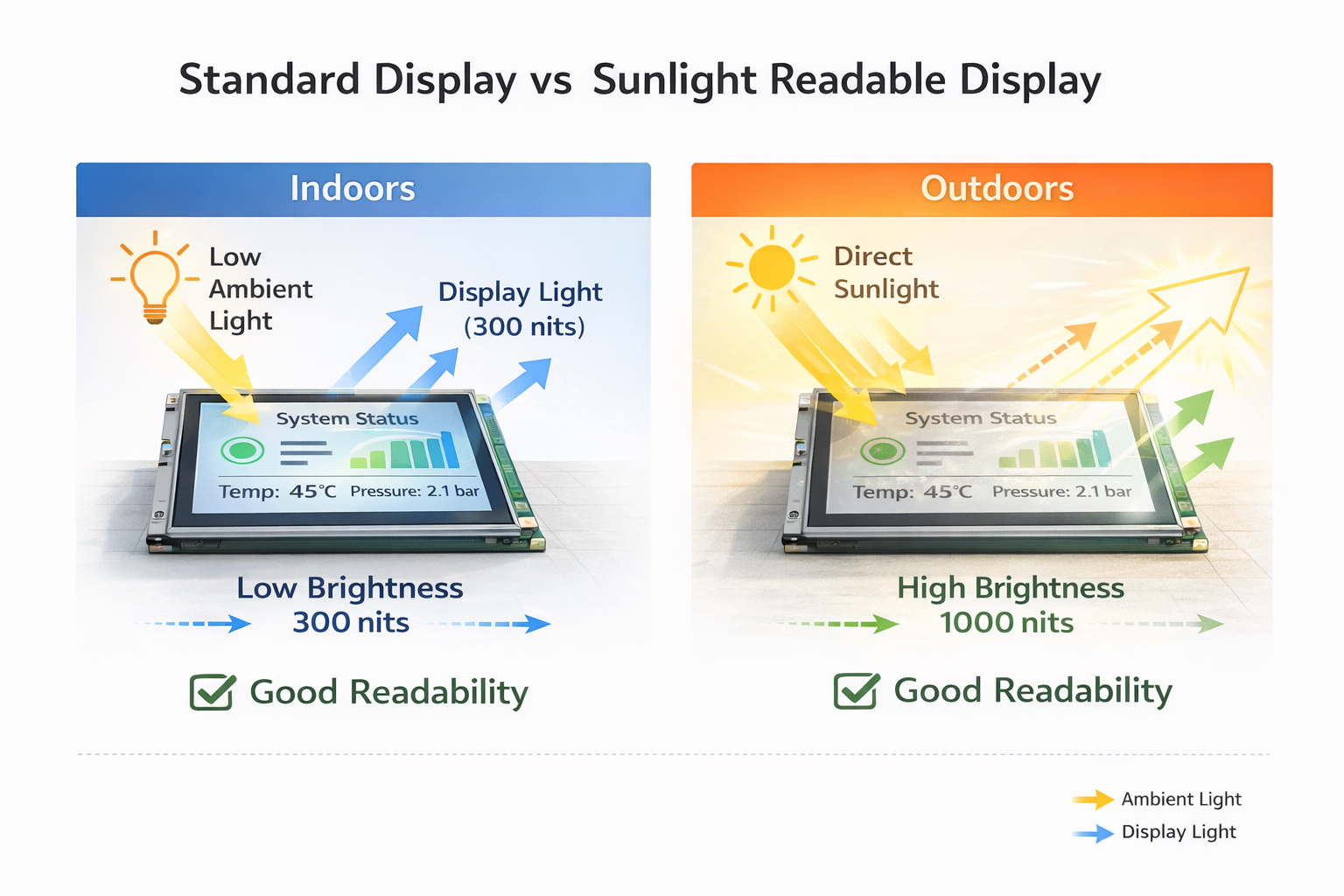 Standard Display vs Sunlight Readable Display

Indoors

Low Ambient Light

Display Light (300 nits)

System Status

Temp: 45°C Pressure: 2.1 bar

Low Brightness 300 nits

Good Readability

Outdoors

Direct Sunlight

System Status

Temp: 45°C Pressure: 2.1 bar

High Brightness 1000 nits

Good Readability

Ambient Light
Display Light